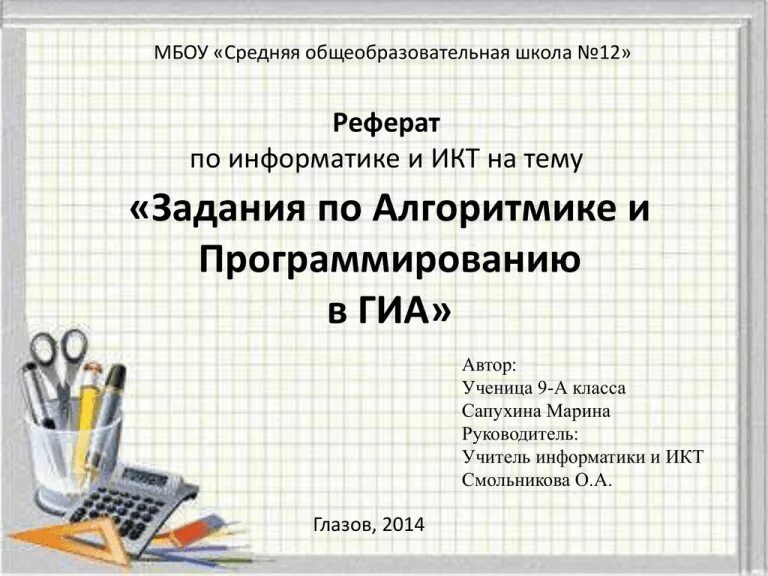 МБОУ «Средняя общеобразовательная школа №12»

Реферат
по информатике и ИКТ на тему
«Задания по Алгоритмике и Программированию в ГИА»

Автор:
Ученица 9-А класса
Сапухина Марина
Руководитель:
Учитель информатики и ИКТ
Смольникова О.А.

Глазов, 2014